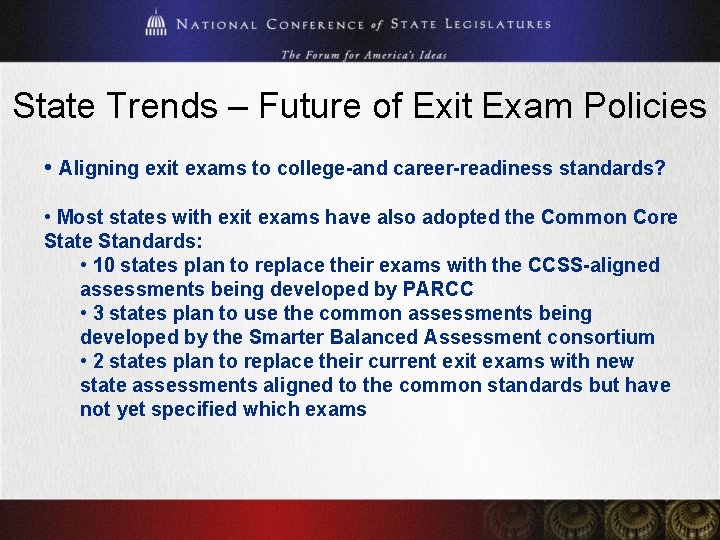 NATIONAL CONFERENCE of STATE LEGISLATURES

The Forum for America's Ideas

State Trends – Future of Exit Exam Policies

• Aligning exit exams to college-and career-readiness standards?

• Most states with exit exams have also adopted the Common Core State Standards:

• 10 states plan to replace their exams with the CCSS-aligned assessments being developed by PARCC

• 3 states plan to use the common assessments being developed by the Smarter Balanced Assessment consortium

• 2 states plan to replace their current exit exams with new state assessments aligned to the common standards but have not yet specified which exams